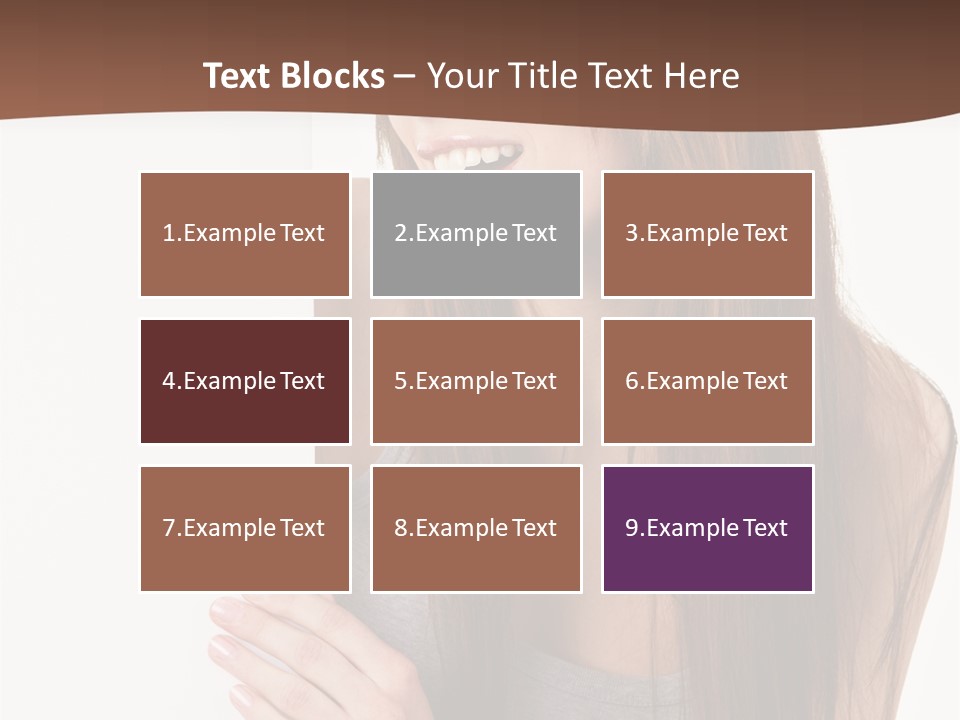 Text Blocks – Your Title Text Here

1.Example Text

2.Example Text

3.Example Text

4.Example Text

5.Example Text

6.Example Text

7.Example Text

8.Example Text

9.Example Text